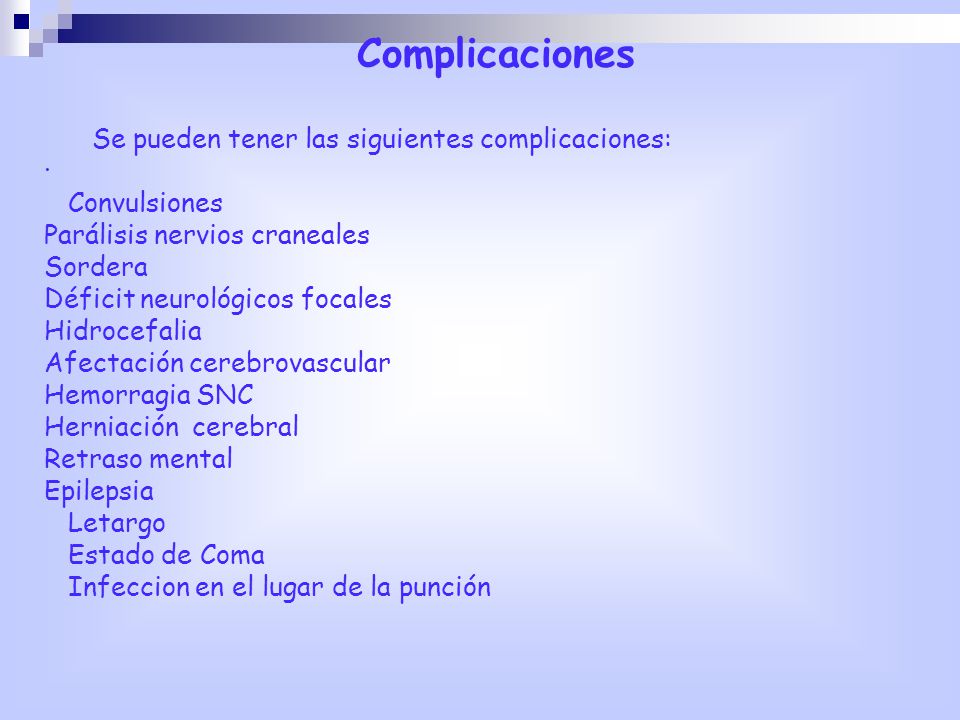 Complicaciones

Se pueden tener las siguientes complicaciones:
·
Convulsiones
Parálisis nervios craneales
Sordera
Déficit neurológicos focales
Hidrocefalia
Afectación cerebrovascular
Hemorragia SNC
Herniación cerebral
Retraso mental
Epilepsia
Letargo
Estado de Coma
Infeccion en el lugar de la punción